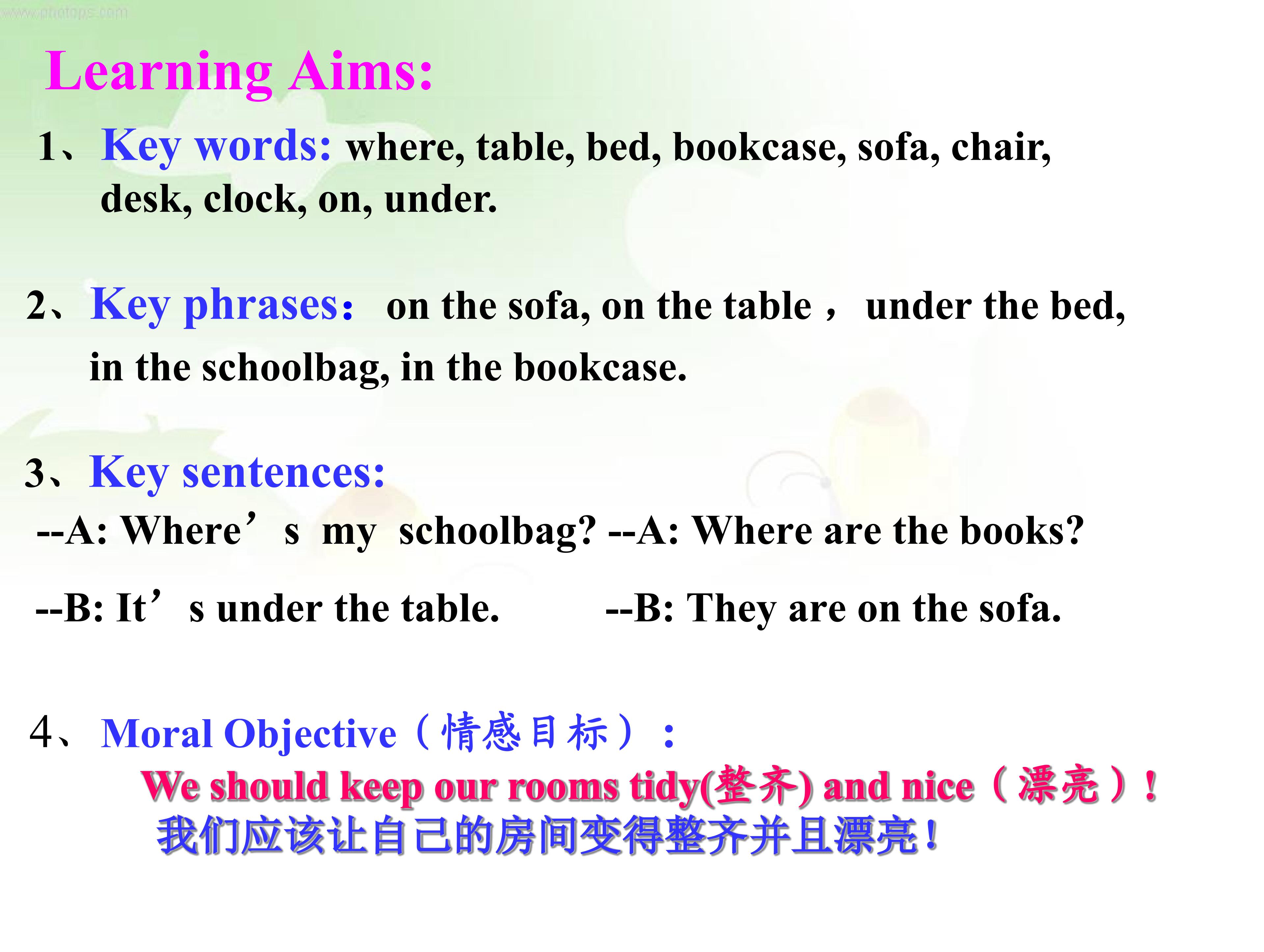 www.photops.com

Learning Aims:

1、Key words: where, table, bed, bookcase, sofa, chair, desk, clock, on, under.

2、Key phrases： on the sofa, on the table， under the bed, in the schoolbag, in the bookcase.

3、Key sentences:

--A: Where’s my schoolbag? --A: Where are the books?

--B: It’s under the table. --B: They are on the sofa.

4、Moral Objective（情感目标）：

We should keep our rooms tidy(整齐) and nice（漂亮）!
我们应该让自己的房间变得整齐并且漂亮！